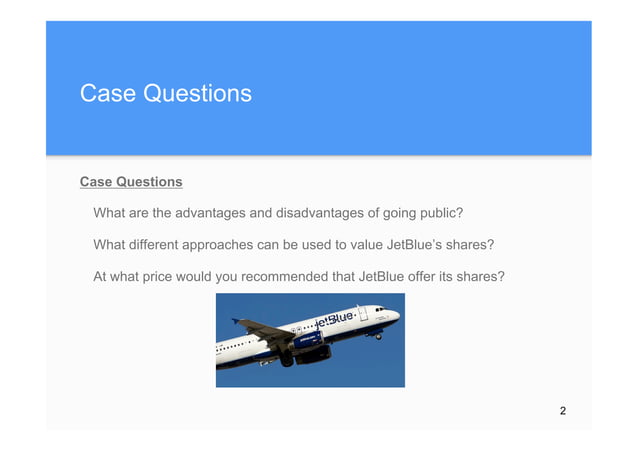 Case Questions

Case Questions

What are the advantages and disadvantages of going public?

What different approaches can be used to value JetBlue's shares?

At what price would you recommended that JetBlue offer its shares?

jetBlue

2